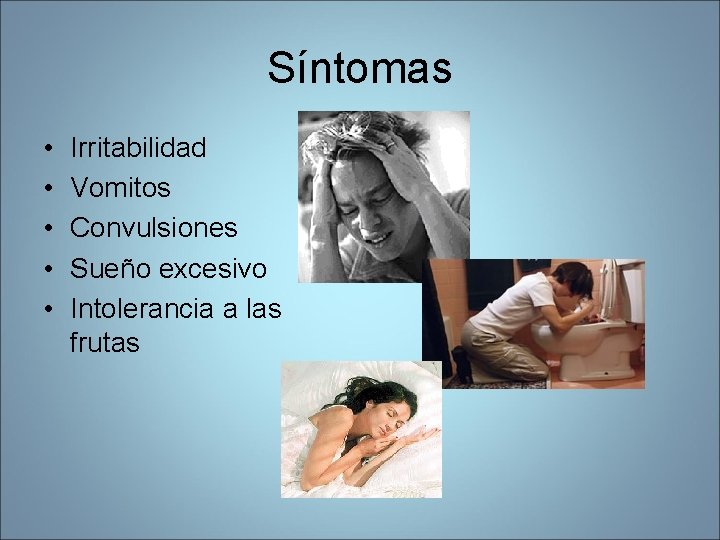 Síntomas

• Irritabilidad
• Vomitos
• Convulsiones
• Sueño excesivo
• Intolerancia a las frutas